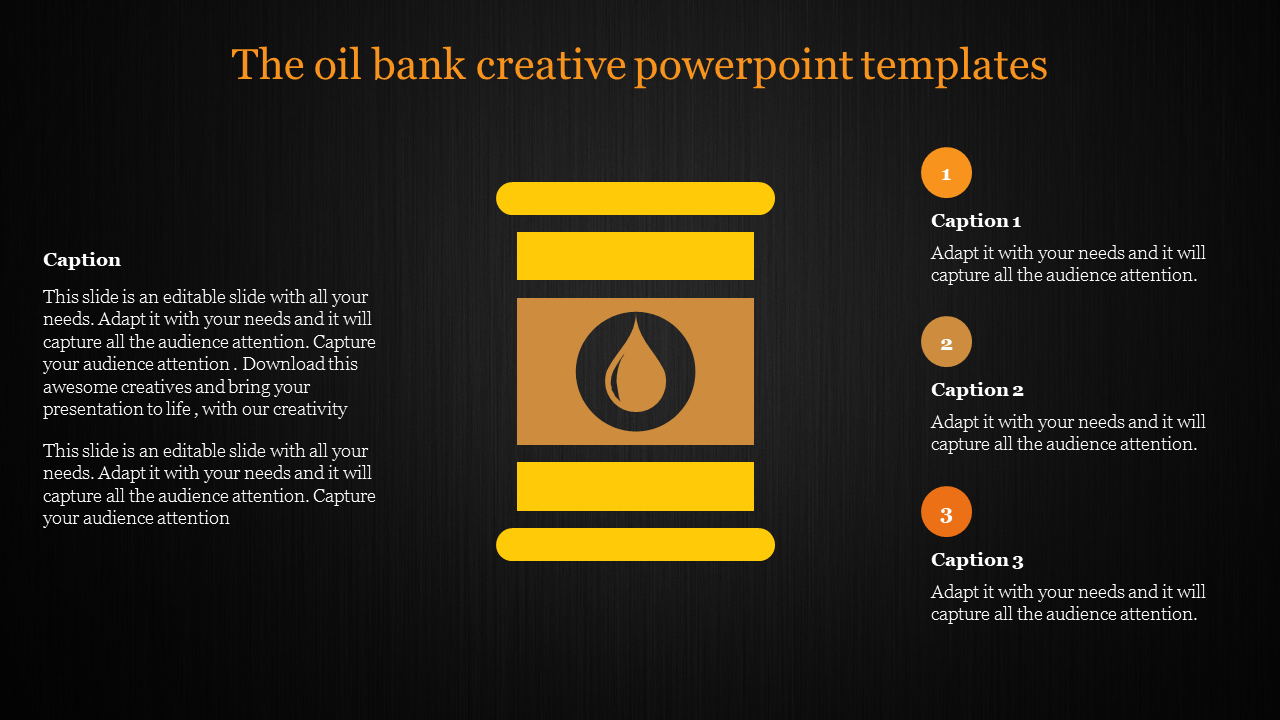 The oil bank creative powerpoint templates

Caption

This slide is an editable slide with all your needs. Adapt it with your needs and it will capture all the audience attention. Capture your audience attention . Download this awesome creatives and bring your presentation to life , with our creativity

This slide is an editable slide with all your needs. Adapt it with your needs and it will capture all the audience attention. Capture your audience attention

1

Caption 1

Adapt it with your needs and it will capture all the audience attention.

2

Caption 2

Adapt it with your needs and it will capture all the audience attention.

3

Caption 3

Adapt it with your needs and it will capture all the audience attention.